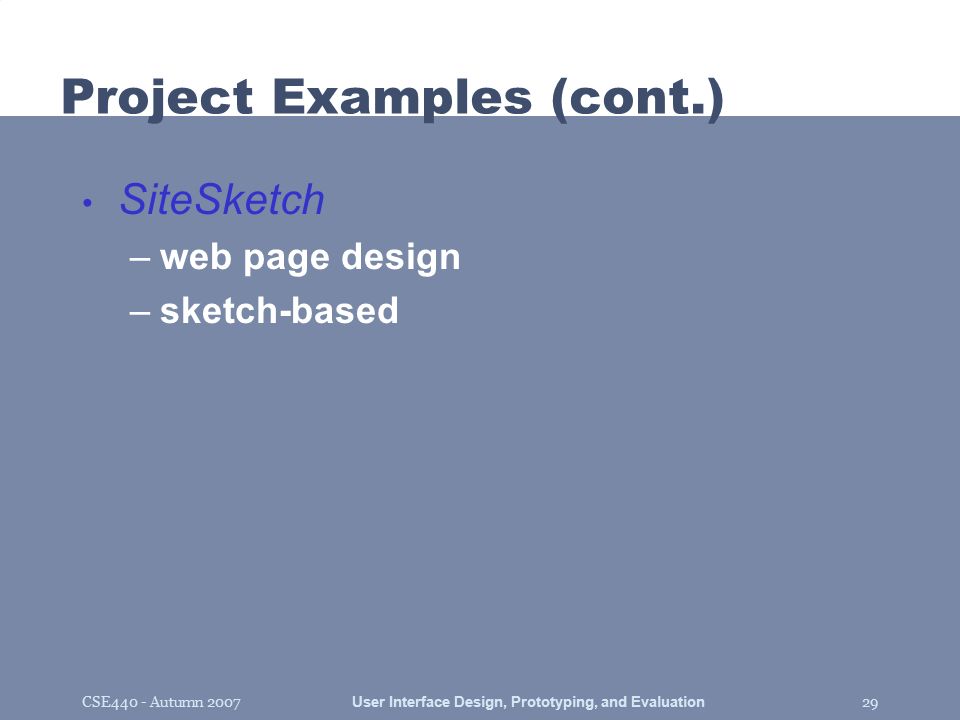 Project Examples (cont.)

• SiteSketch
– web page design
– sketch-based

CSE440 - Autumn 2007

User Interface Design, Prototyping, and Evaluation

29